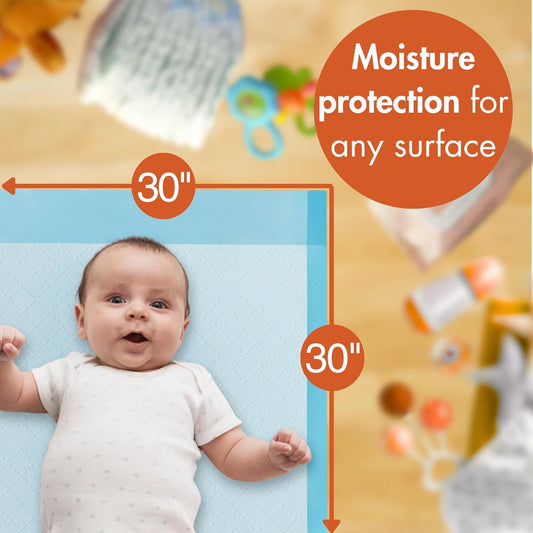 Moisture protection for any surface

30"

30"